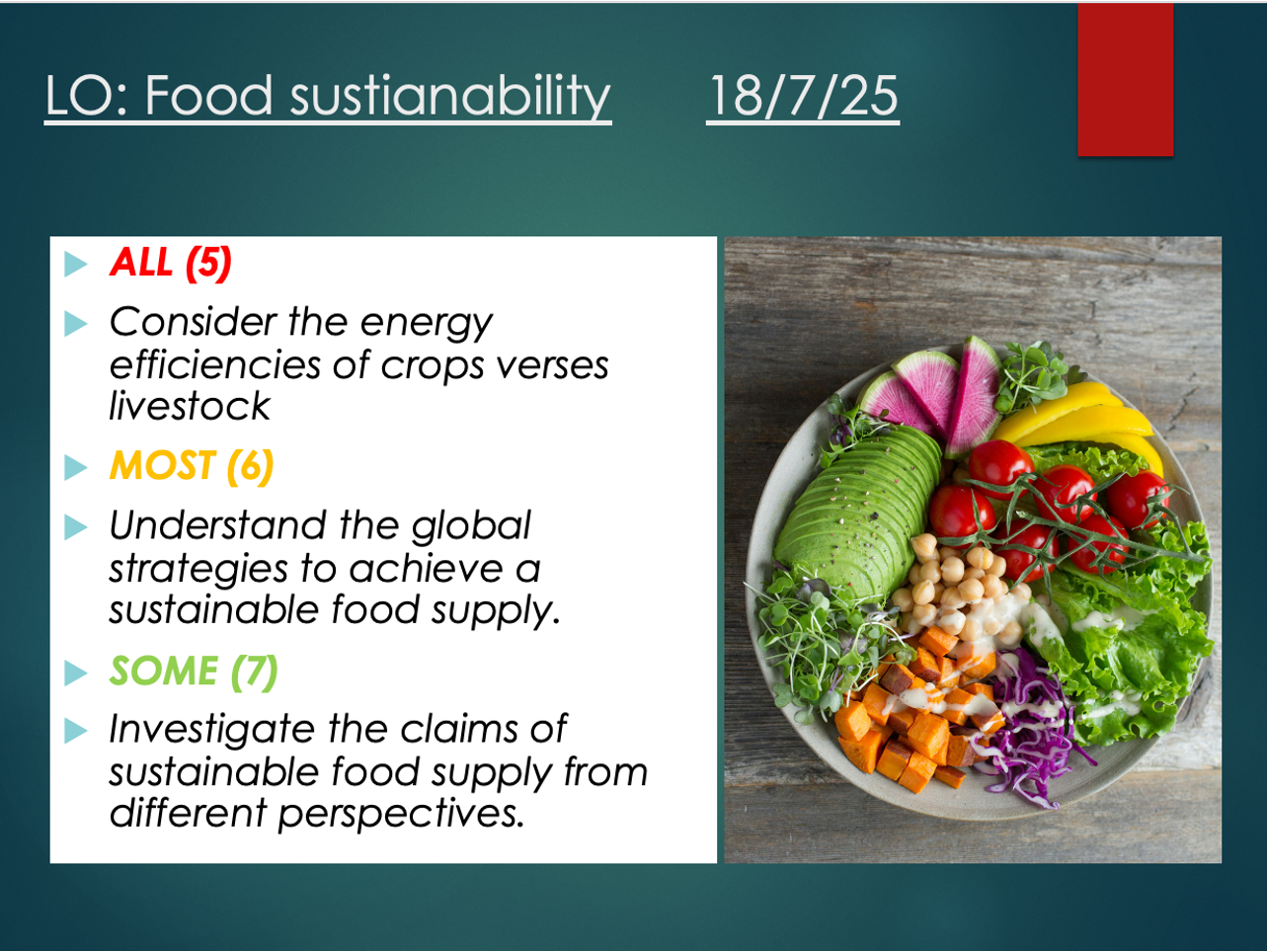 LO: Food sustianability 18/7/25

ALL (5)

Consider the energy efficiencies of crops verses livestock

MOST (6)

Understand the global strategies to achieve a sustainable food supply.

SOME (7)

Investigate the claims of sustainable food supply from different perspectives.